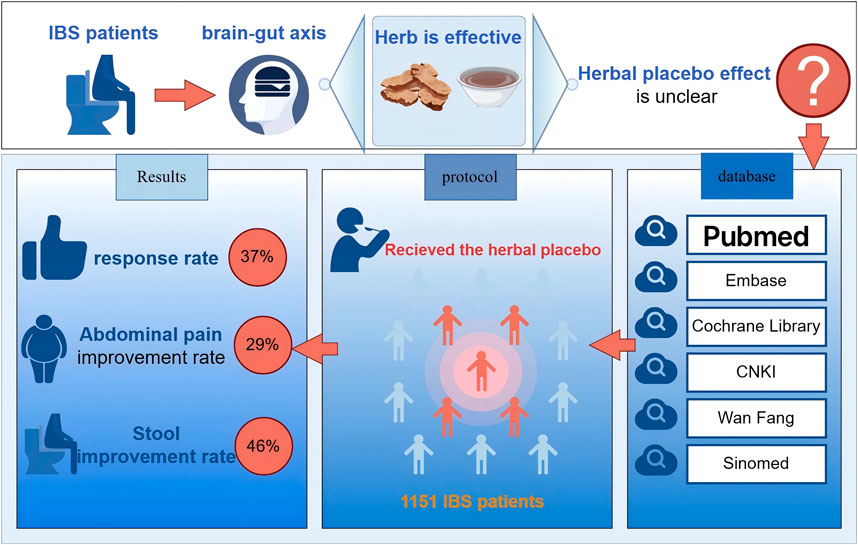 IBS patients

brain-gut axis

Herb is effective

Herbal placebo effect is unclear

?

Results

response rate 37%

Abdominal pain improvement rate 29%

Stool improvement rate 46%

protocol

Recieved the herbal placebo

1151 IBS patients

database

Pubmed

Embase

Cochrane Library

CNKI

Wan Fang

Sinomed